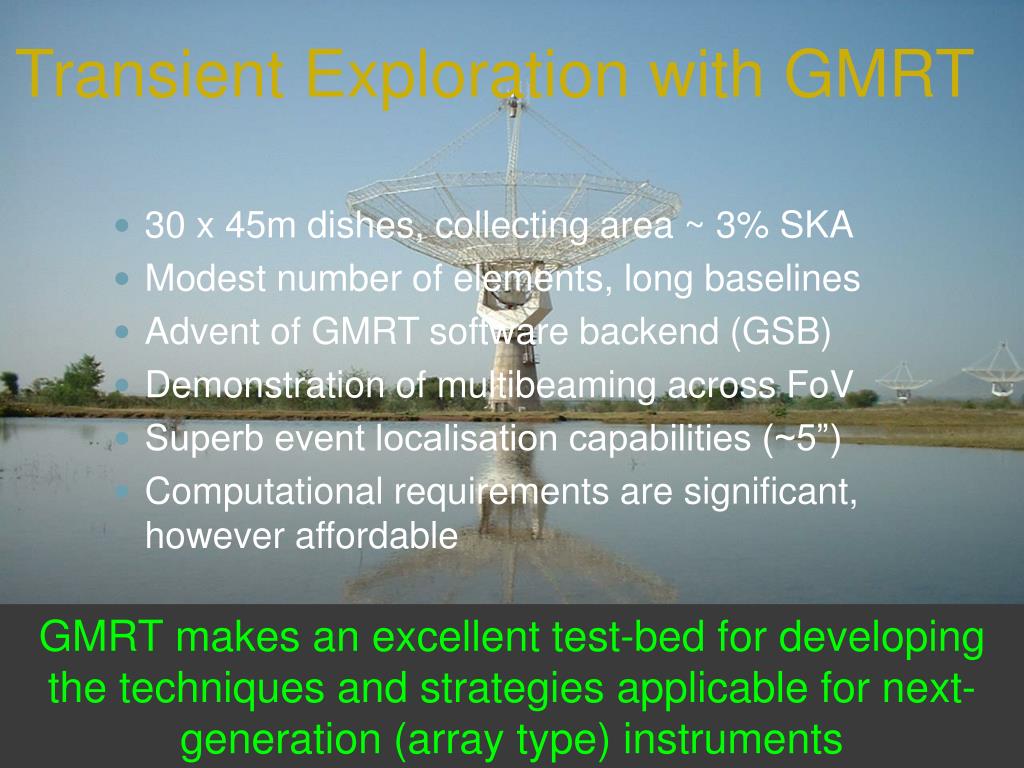 Transient Exploration with GMRT

- 30 x 45m dishes, collecting area ~ 3% SKA
- Modest number of elements, long baselines
- Advent of GMRT software backend (GSB)
- Demonstration of multibeaming across FoV
- Superb event localisation capabilities (~5”)
- Computational requirements are significant, however affordable

GMRT makes an excellent test-bed for developing the techniques and strategies applicable for next-generation (array type) instruments